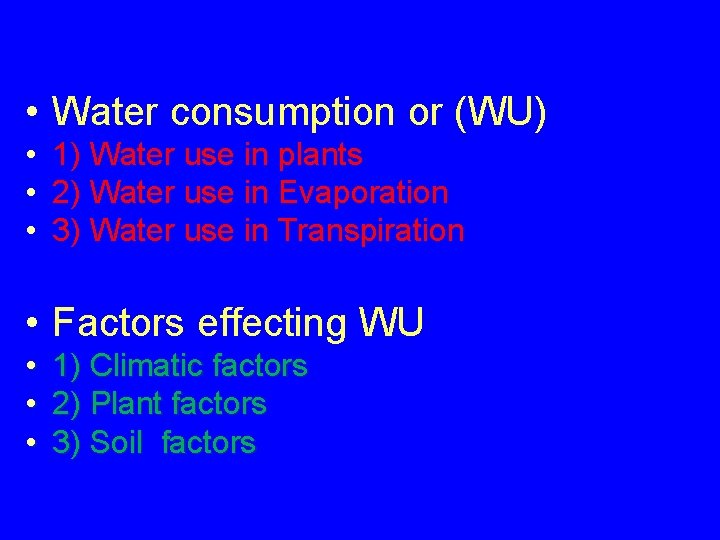 • Water consumption or (WU)
• 1) Water use in plants
• 2) Water use in Evaporation
• 3) Water use in Transpiration

• Factors effecting WU
• 1) Climatic factors
• 2) Plant factors
• 3) Soil factors